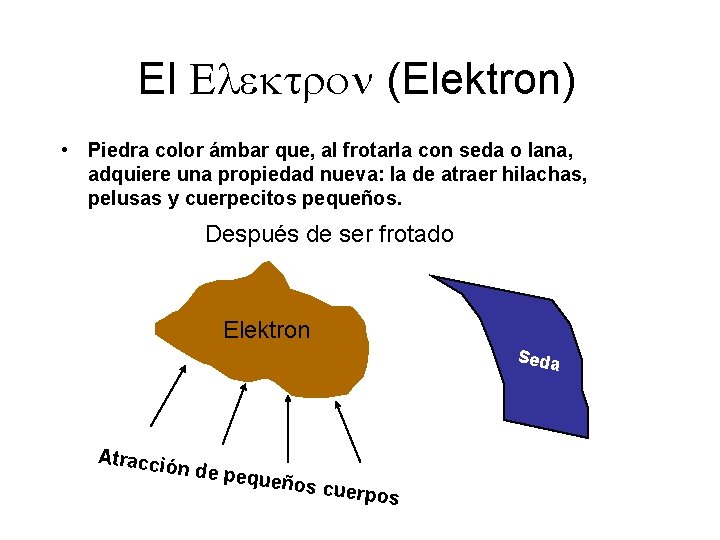 El Ελεκτρον (Elektron)

• Piedra color ámbar que, al frotarla con seda o lana, adquiere una propiedad nueva: la de atraer hilachas, pelusas y cuerpecitos pequeños.

Después de ser frotado

Elektron

Seda

Atracción de pequeños cuerpos